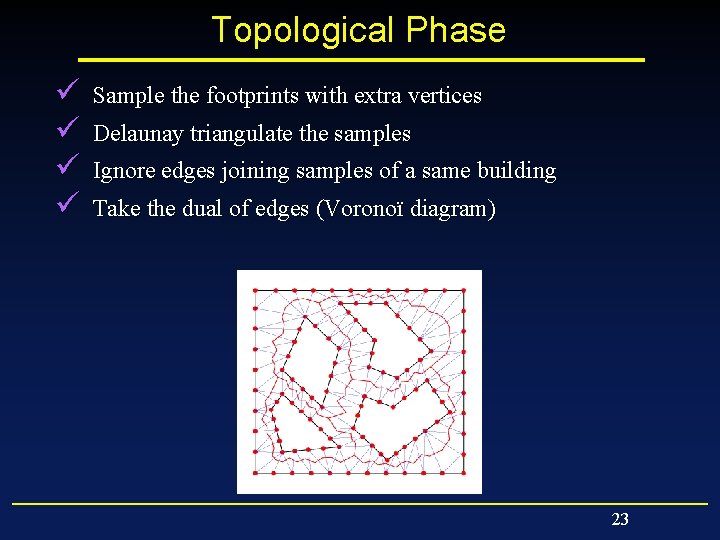 Topological Phase

✓ Sample the footprints with extra vertices
✓ Delaunay triangulate the samples
✓ Ignore edges joining samples of a same building
✓ Take the dual of edges (Voronoï diagram)

23